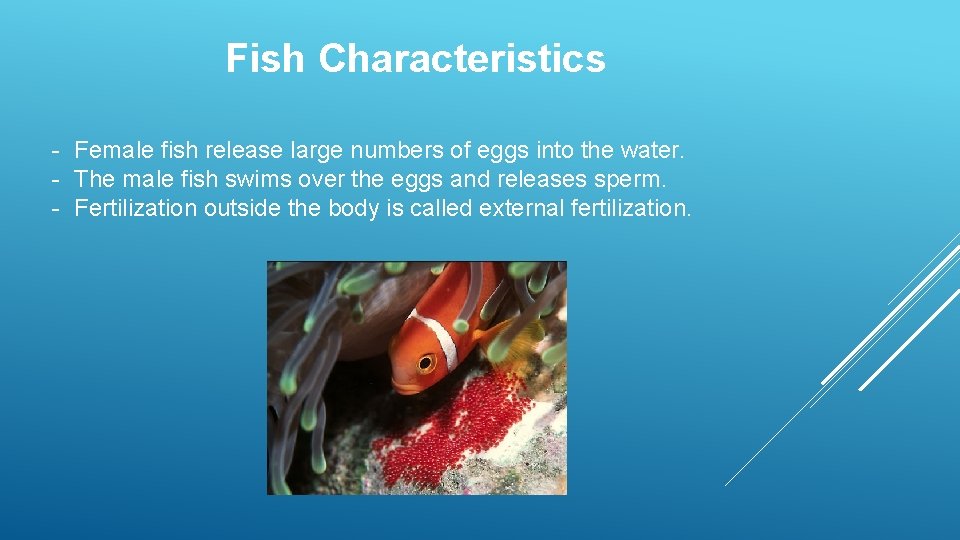 Fish Characteristics

- Female fish release large numbers of eggs into the water.
- The male fish swims over the eggs and releases sperm.
- Fertilization outside the body is called external fertilization.